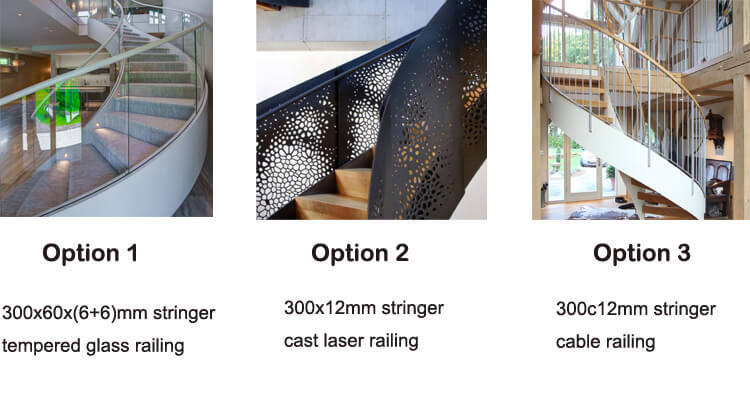 Option 1

300x60x(6+6)mm stringer
tempered glass railing

Option 2

300x12mm stringer
cast laser railing

Option 3

300c12mm stringer
cable railing